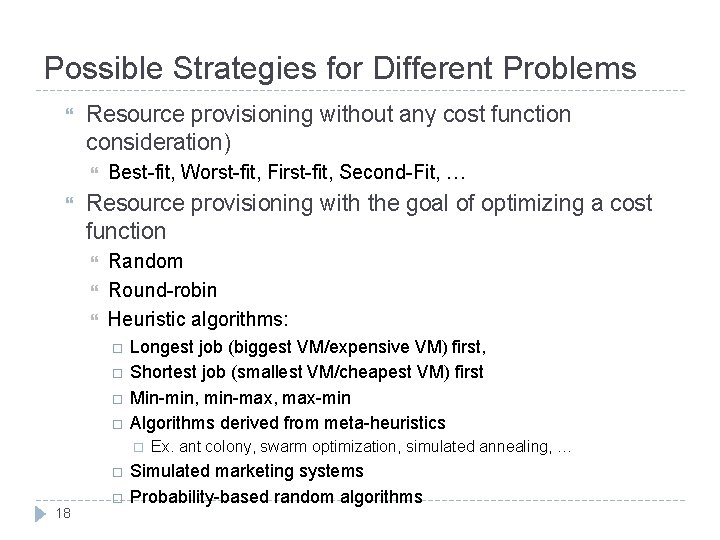 Possible Strategies for Different Problems

Resource provisioning without any cost function consideration)

Best-fit, Worst-fit, First-fit, Second-Fit, …

Resource provisioning with the goal of optimizing a cost function

Random

Round-robin

Heuristic algorithms:

Longest job (biggest VM/expensive VM) first,

Shortest job (smallest VM/cheapest VM) first

Min-min, min-max, max-min

Algorithms derived from meta-heuristics

Ex. ant colony, swarm optimization, simulated annealing, …

Simulated marketing systems

Probability-based random algorithms

18